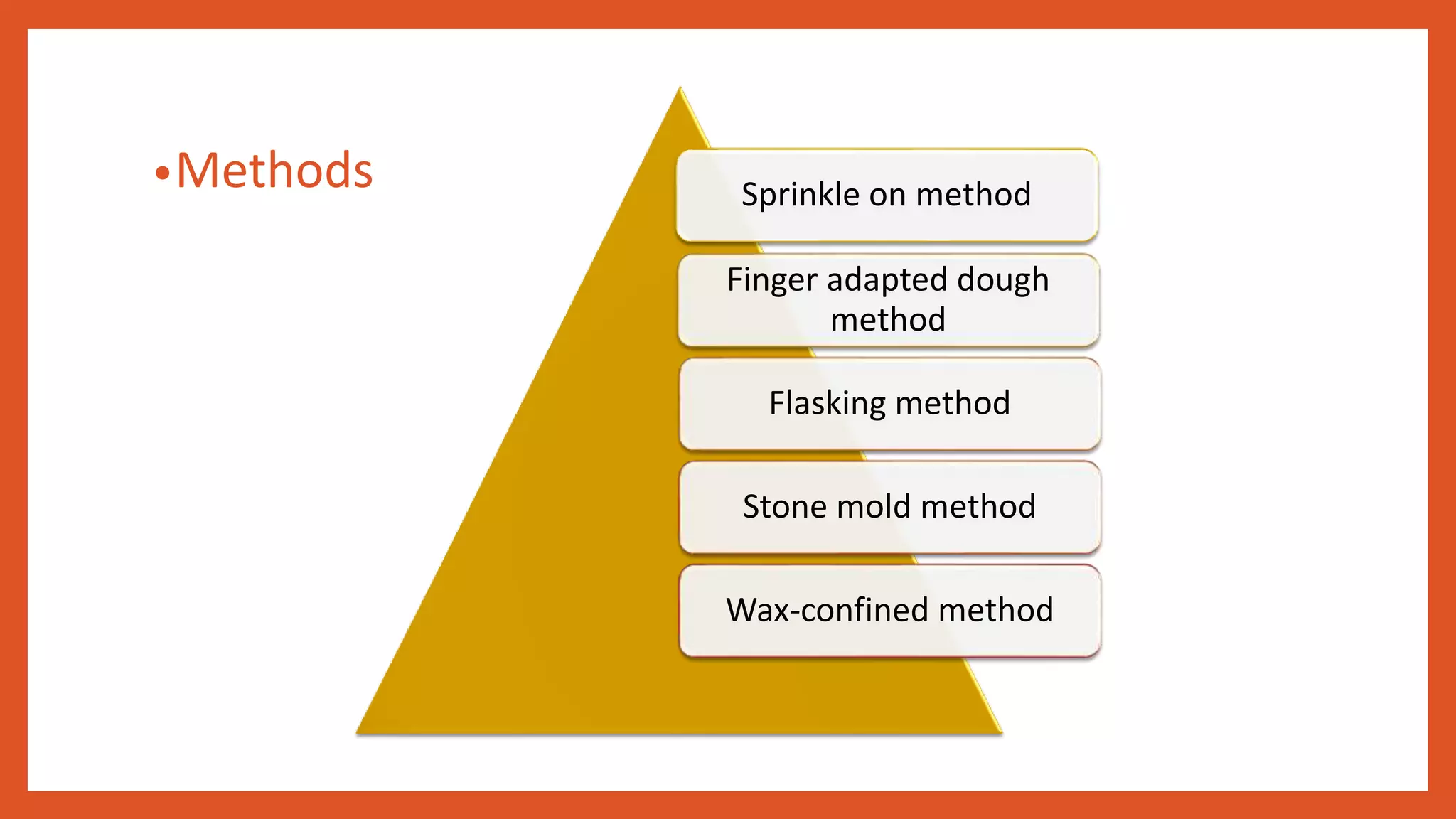 •Methods

Sprinkle on method

Finger adapted dough method

Flasking method

Stone mold method

Wax-confined method